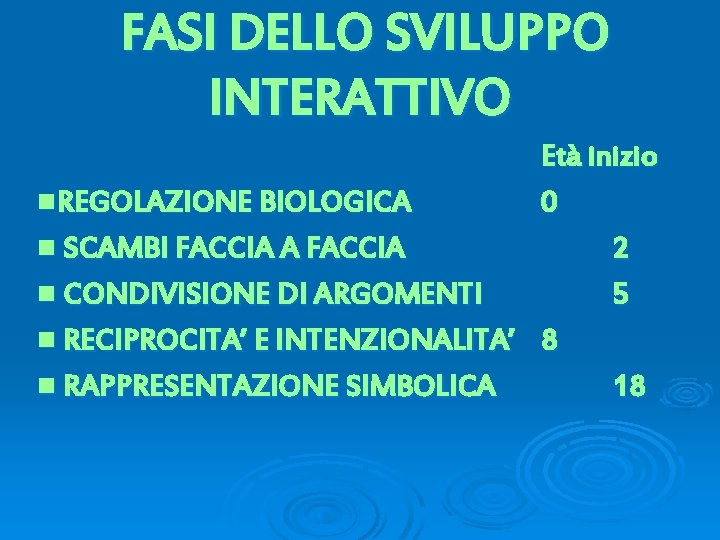 FASI DELLO SVILUPPO INTERATTIVO

Età inizio

REGOLAZIONE BIOLOGICA 0
SCAMBI FACCIA A FACCIA 2
CONDIVISIONE DI ARGOMENTI 5
RECIPROCITA' E INTENZIONALITA' 8
RAPPRESENTAZIONE SIMBOLICA 18